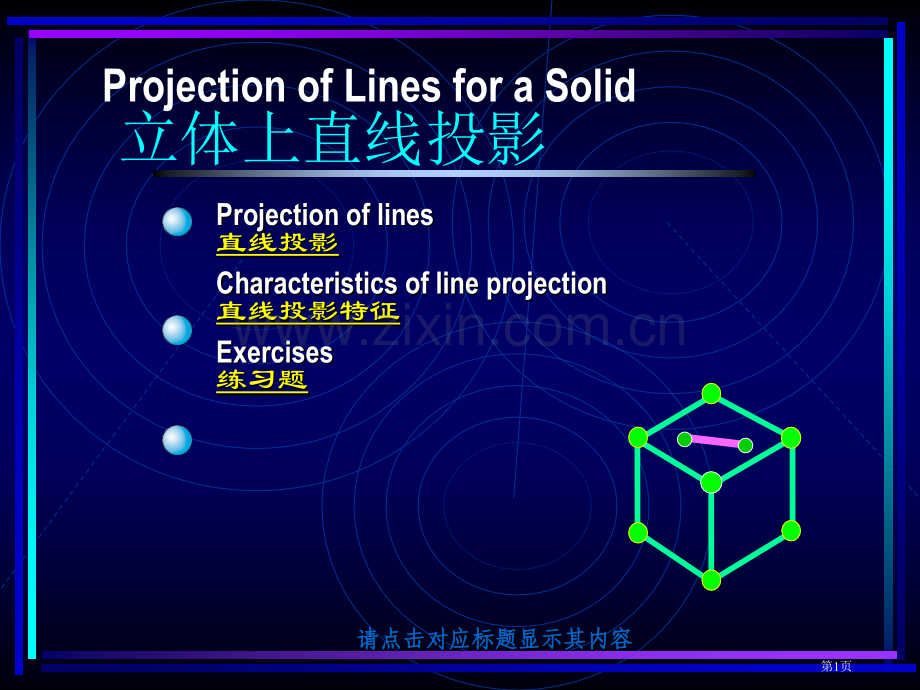 Projection of Lines for a Solid
立体上直线投影

Projection of lines
直线投影

Characteristics of line projection
直线投影特征

Exercises
练习题

www.zixin.com.cn

请点击对应标题显示其内容

第1页